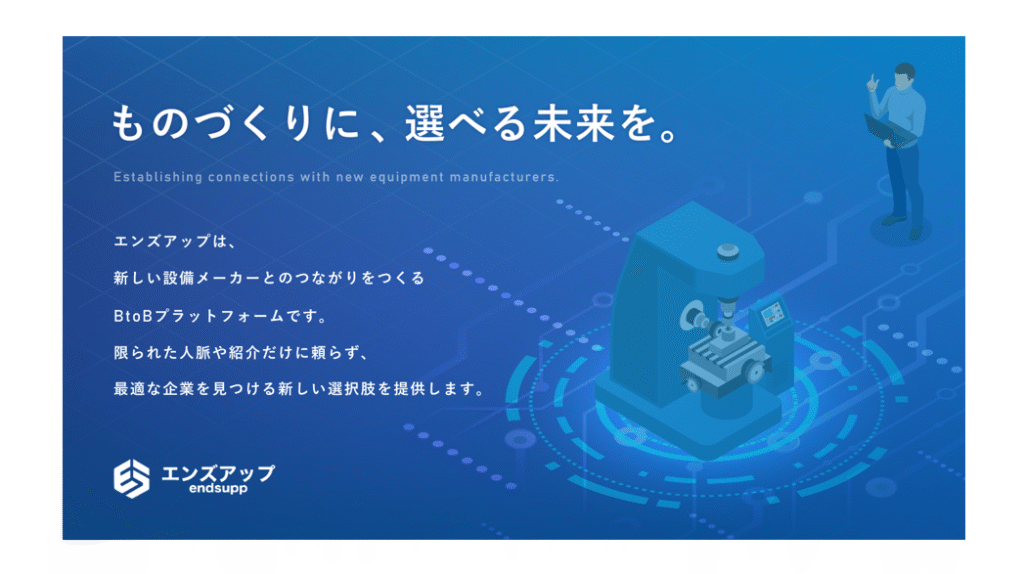 ものづくりに、選べる未来を。

Establishing connections with new equipment manufacturers.

エンズアップは、
新しい設備メーカーとのつながりをつくる
BtoBプラットフォームです。
限られた人脈や紹介だけに頼らず、
最適な企業を見つける新しい選択肢を提供します。

エンズアップ
endsupp